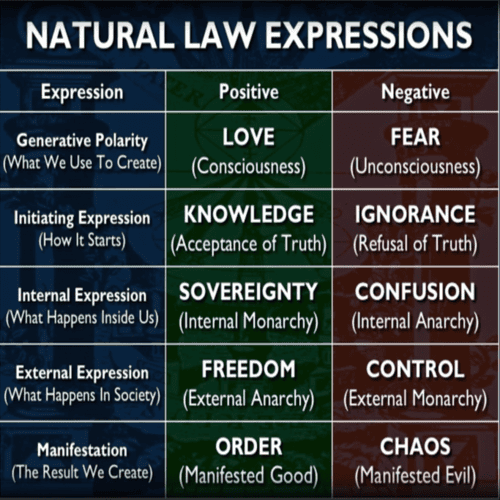 NATURAL LAW EXPRESSIONS

| Expression | Positive | Negative |
|---|---|---|
| Generative Polarity (What We Use To Create) | LOVE (Consciousness) | FEAR (Unconsciousness) |
| Initiating Expression (How It Starts) | KNOWLEDGE (Acceptance of Truth) | IGNORANCE (Refusal of Truth) |
| Internal Expression (What Happens Inside Us) | SOVEREIGNTY (Internal Monarchy) | CONFUSION (Internal Anarchy) |
| External Expression (What Happens In Society) | FREEDOM (External Anarchy) | CONTROL (External Monarchy) |
| Manifestation (The Result We Create) | ORDER (Manifested Good) | CHAOS (Manifested Evil) |